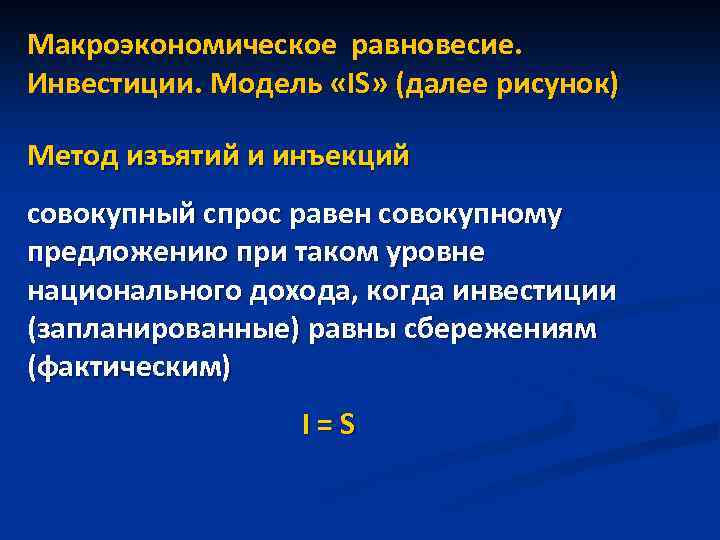 Макроэкономическое равновесие. Инвестиции. Модель «IS» (далее рисунок)

Метод изъятий и инъекций

совокупный спрос равен совокупному предложению при таком уровне национального дохода, когда инвестиции (запланированные) равны сбережениям (фактическим)

$I = S$